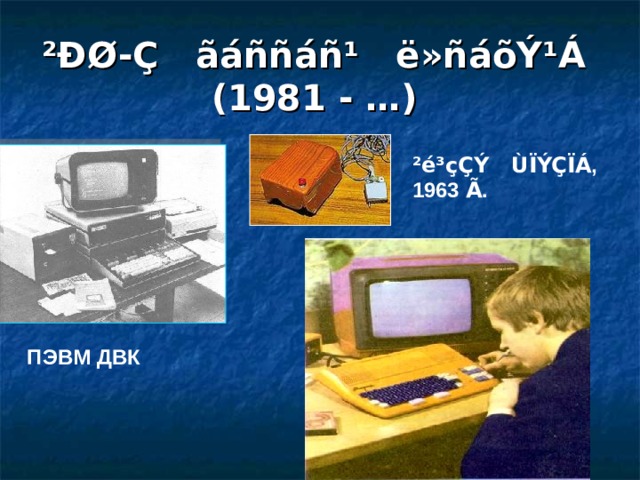 ²ÐØ-Ç ãáññáñ¹ ë»ñáõÝ¹Á
(1981 - ...)

²é³çÇÝ ÙÏÝÇÏÁ,
1963 Ã.

ПЭВМ ДВК